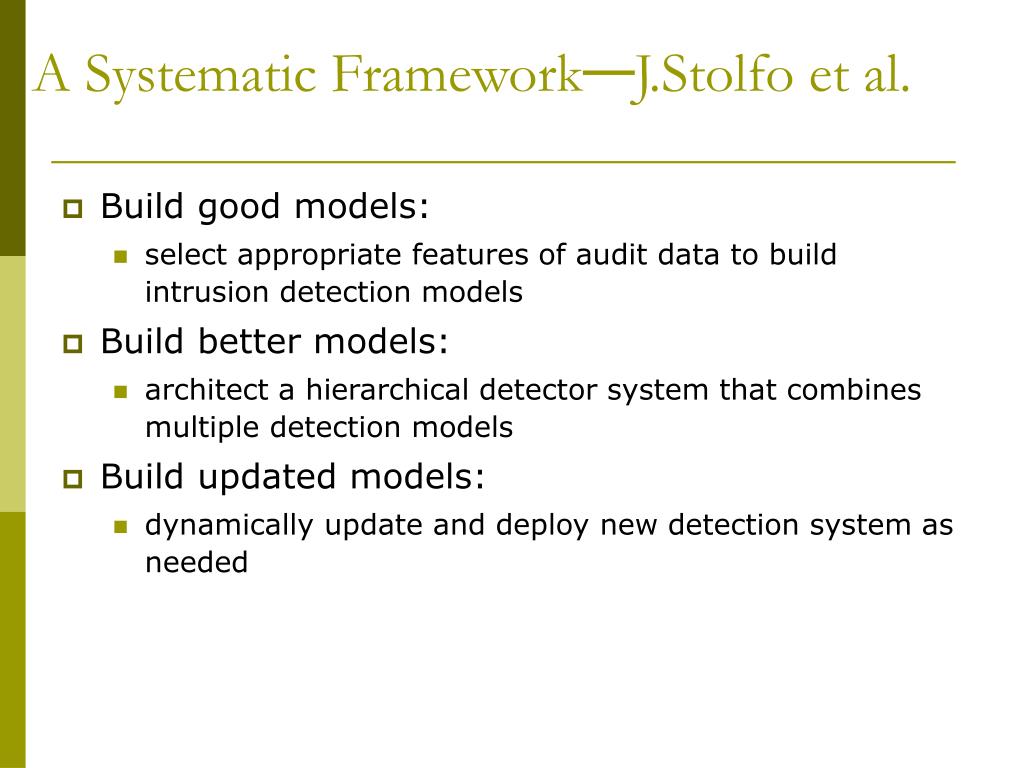 A Systematic Framework—J.Stolfo et al.

Build good models:

select appropriate features of audit data to build intrusion detection models

Build better models:

architect a hierarchical detector system that combines multiple detection models

Build updated models:

dynamically update and deploy new detection system as needed